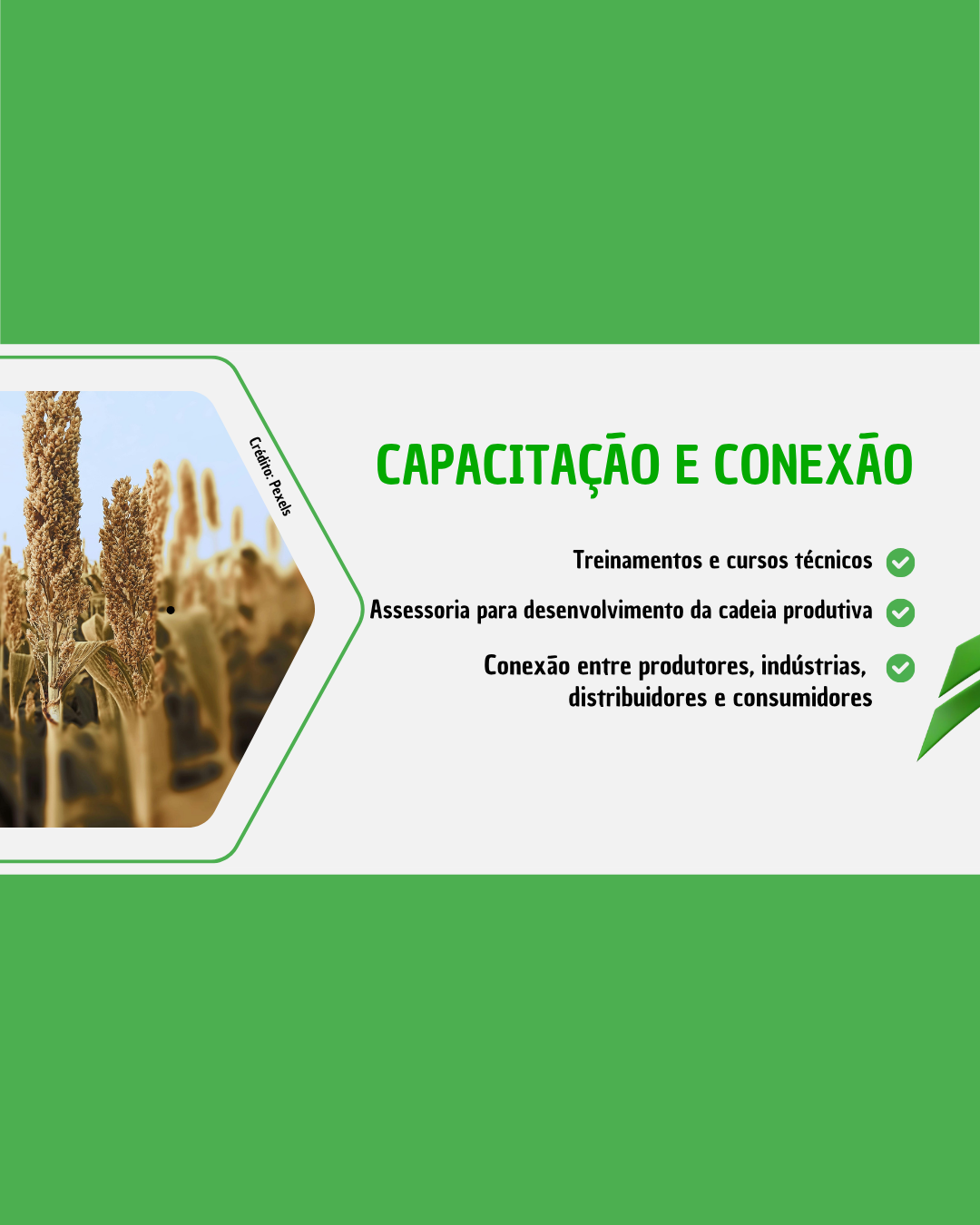 Crédito: Pexels

CAPACITAÇÃO E CONEXÃO

Treinamentos e cursos técnicos

Assessoria para desenvolvimento da cadeia produtiva

Conexão entre produtores, indústrias, distribuidores e consumidores